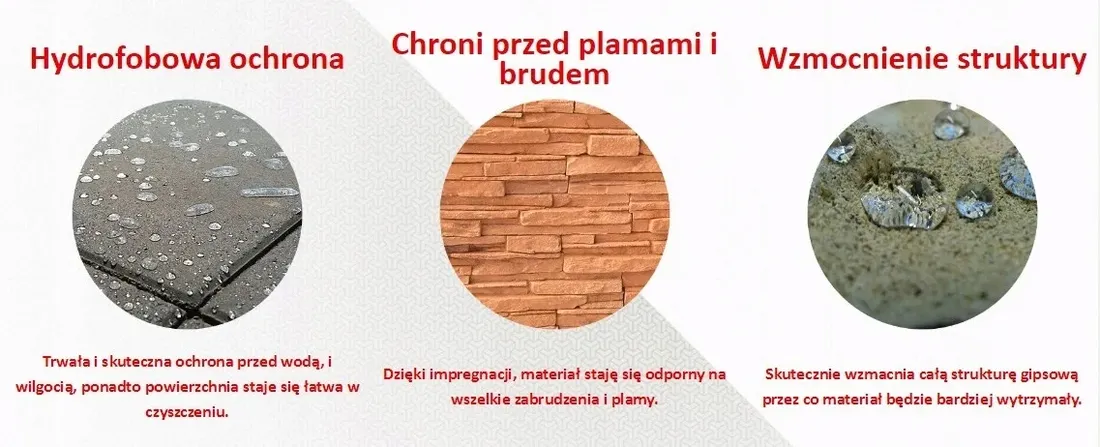 Hydrofobowa ochrona

Trwała i skuteczna ochrona przed wodą, i wilgocią, ponadto powierzchnia staje się łatwa w czyszczeniu.

Chroni przed plamami i brudem

Dzięki impregnacji, materiał staję się odporny na wszelkie zabrudzenia i plamy.

Wzmocnienie struktury

Skutecznie wzmacnia całą strukturę gipsową przez co materiał będzie bardziej wytrzymały.